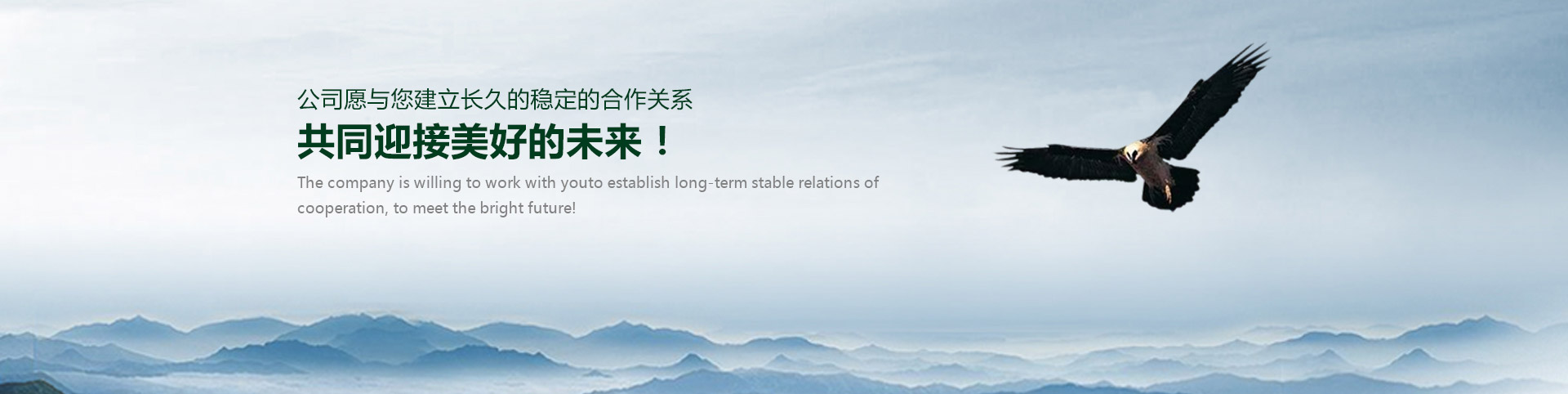 公司愿与您建立长久的稳定的合作关系

共同迎接美好的未来！

The company is willing to work with youto establish long-term stable relations of cooperation, to meet the bright future!